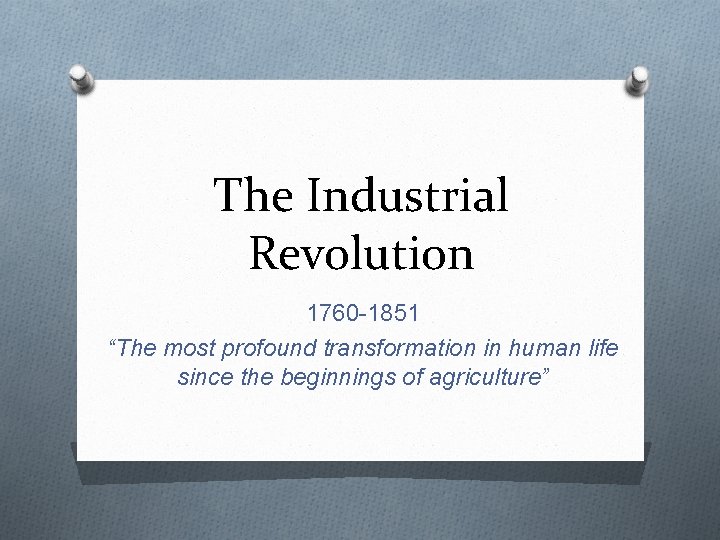 The Industrial Revolution

1760-1851

“The most profound transformation in human life since the beginnings of agriculture”